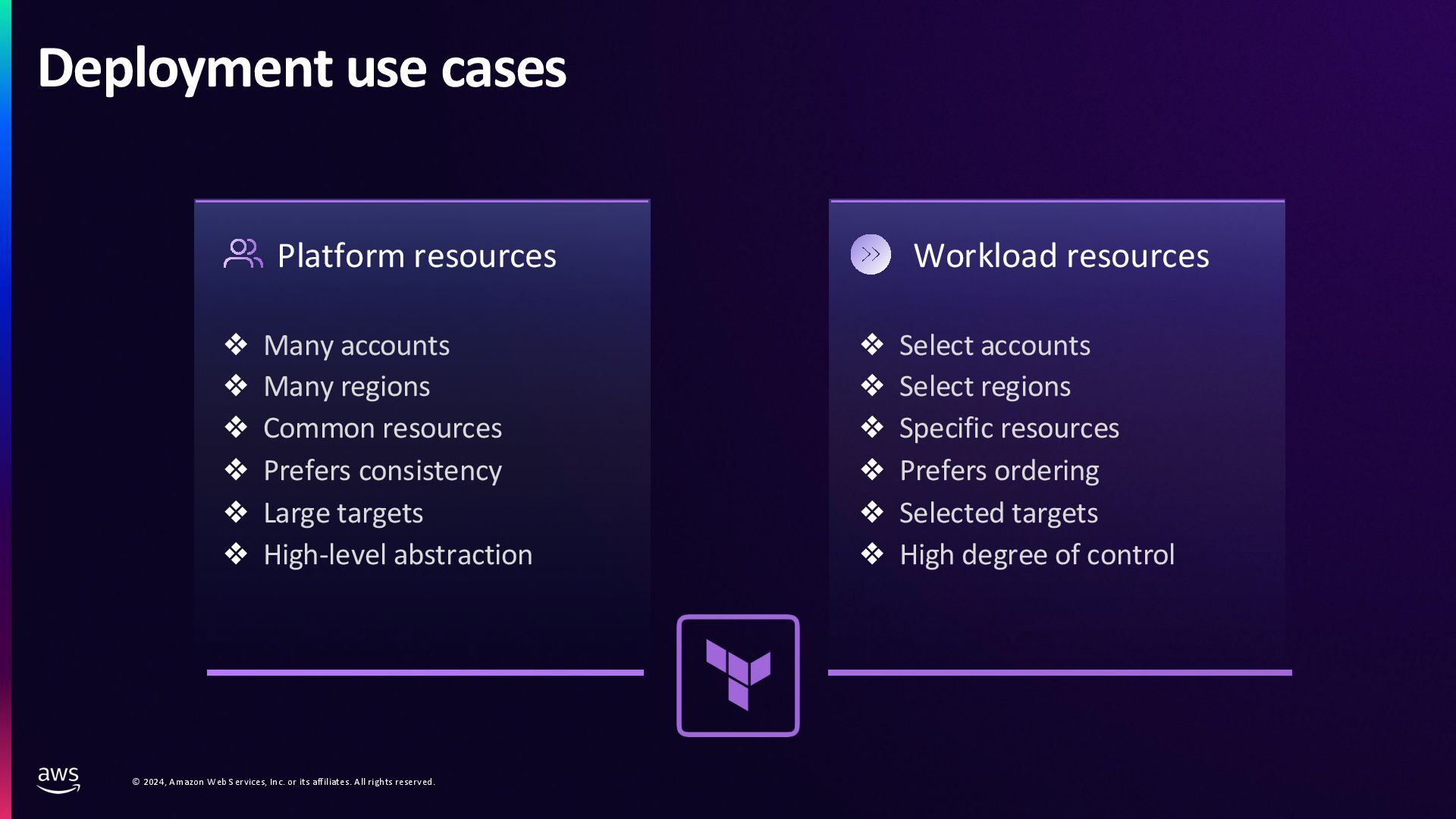 Deployment use cases

Platform resources

❖ Many accounts
❖ Many regions
❖ Common resources
❖ Prefers consistency
❖ Large targets
❖ High-level abstraction

Workload resources

❖ Select accounts
❖ Select regions
❖ Specific resources
❖ Prefers ordering
❖ Selected targets
❖ High degree of control

aws

© 2024, Amazon Web Services, Inc. or its affiliates. All rights reserved.